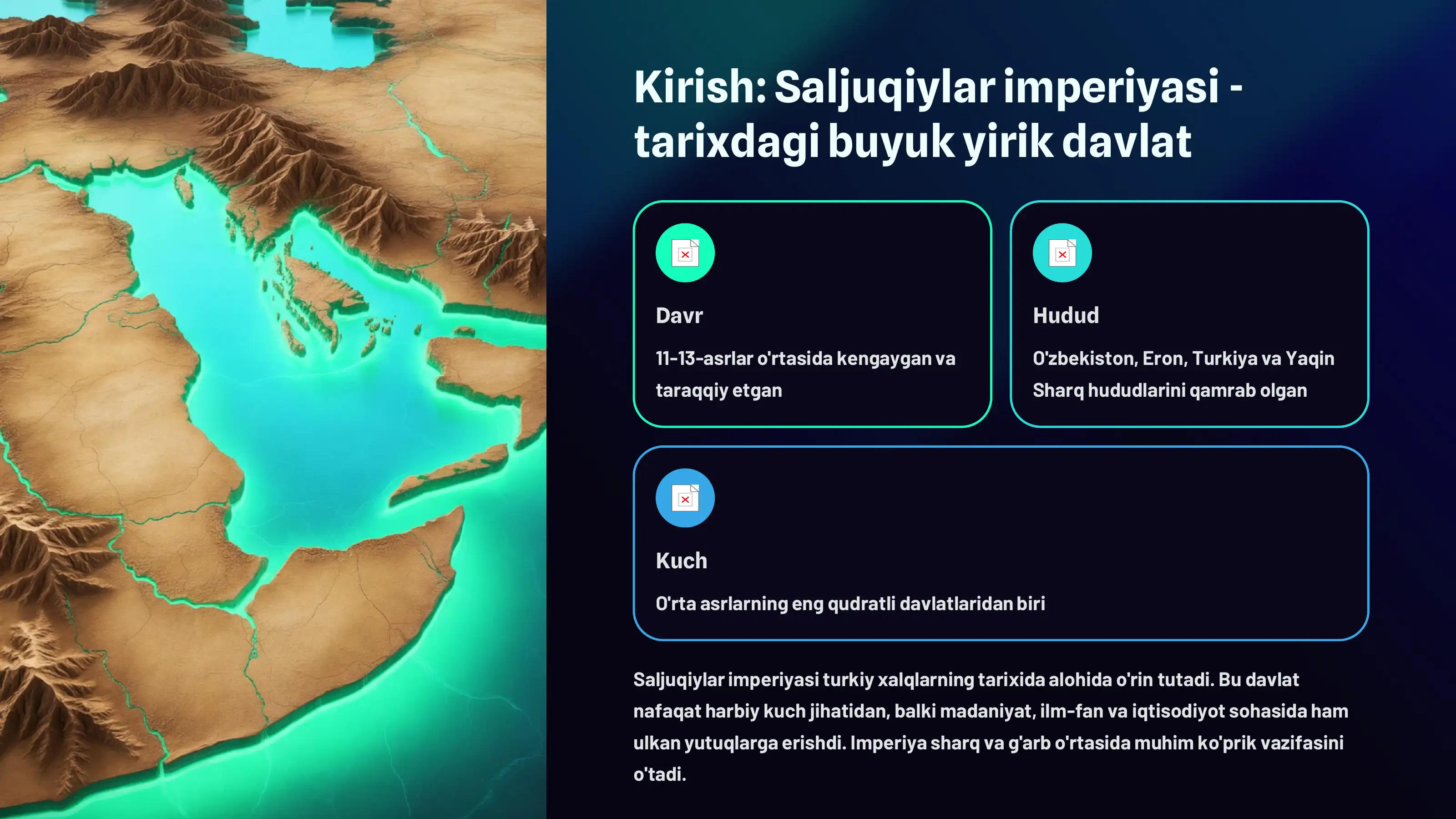 Kirish: Saljuqiylar imperiyasi - tarixdagi buyuk yirik davlat

Davr

11-13-asrlar o'rtasida kengaygan va taraqqiy etgan

Hudud

O'zbekiston, Eron, Turkiya va Yaqin Sharq hududlarini qamrab olgan

Kuch

O'rta asrlarning eng qudratli davlatlaridan biri

Saljuqiylar imperiyasi turkiy xalqlarning tarixida alohida o'rin tutadi. Bu davlat nafaqat harbiy kuch jihatidan, balki madaniyat, ilm-fan va iqtisodiyot sohasida ham ulkan yutuqlarga erishdi. Imperiya sharq va g'arb o'rtasida muhim ko'prik vazifasini o'tadi.